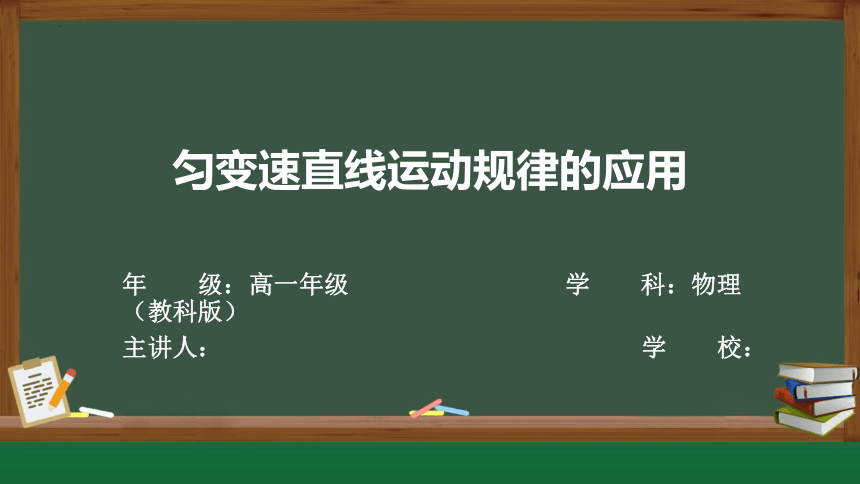 匀变速直线运动规律的应用

年　　级：高一年级

学　　科：物理（教科版）

主讲人：

学　　校：